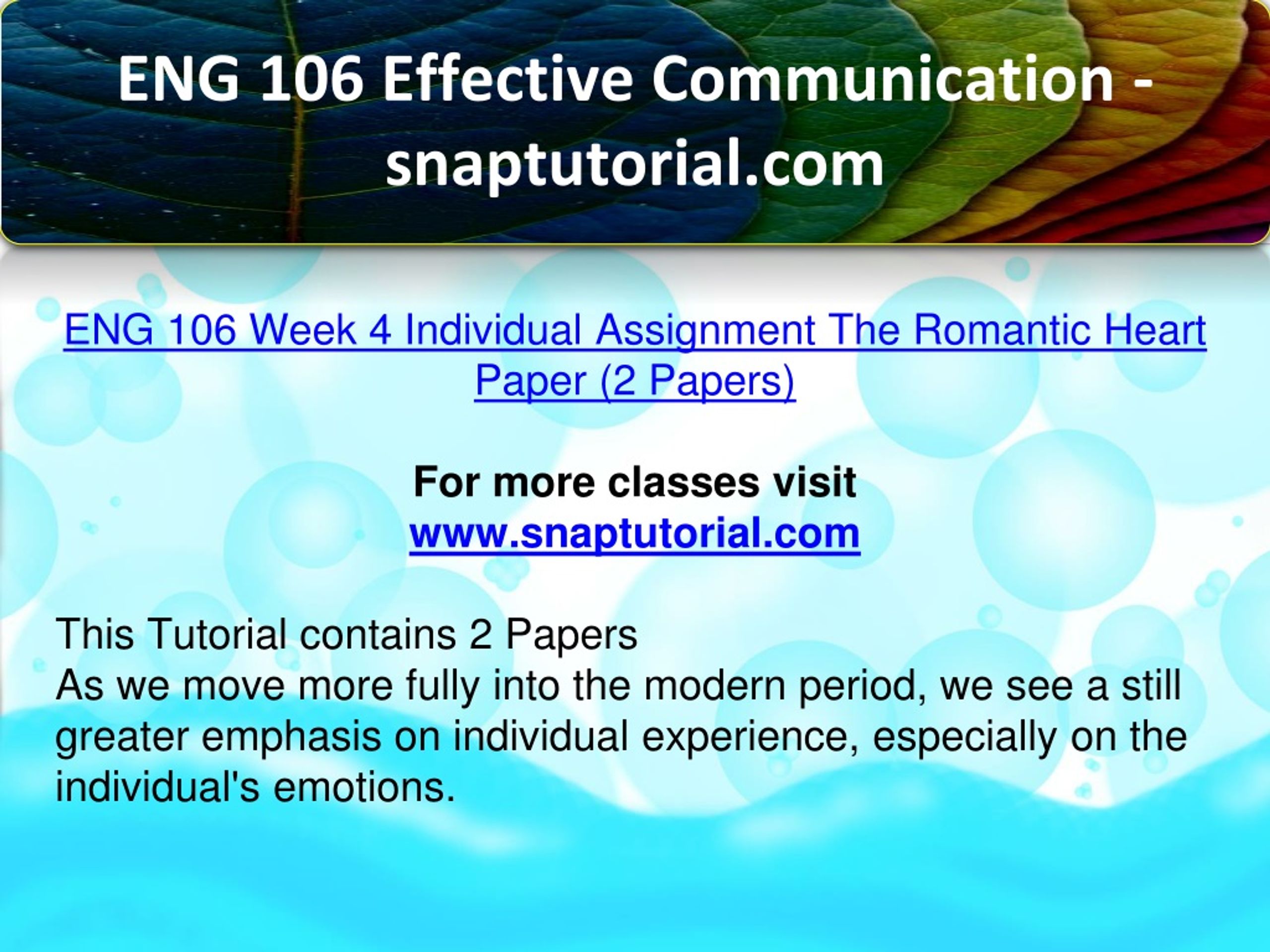 ENG 106 Effective Communication - snaptutorial.com

ENG 106 Week 4 Individual Assignment The Romantic Heart Paper (2 Papers)

For more classes visit
www.snaptutorial.com

This Tutorial contains 2 Papers
As we move more fully into the modern period, we see a still greater emphasis on individual experience, especially on the individual's emotions.